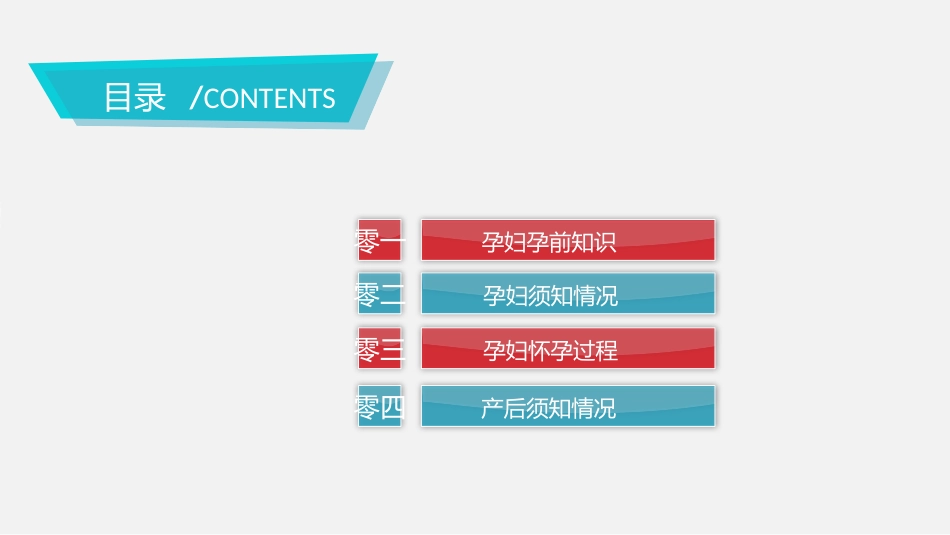 目录 /CONTENTS

零一 孕妇孕前知识

零二 孕妇须知情况

零三 孕妇怀孕过程

零四 产后须知情况